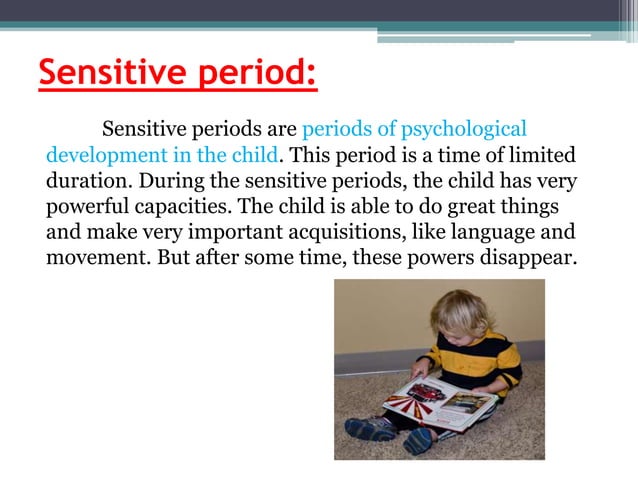 Sensitive period:

Sensitive periods are periods of psychological development in the child. This period is a time of limited duration. During the sensitive periods, the child has very powerful capacities. The child is able to do great things and make very important acquisitions, like language and movement. But after some time, these powers disappear.